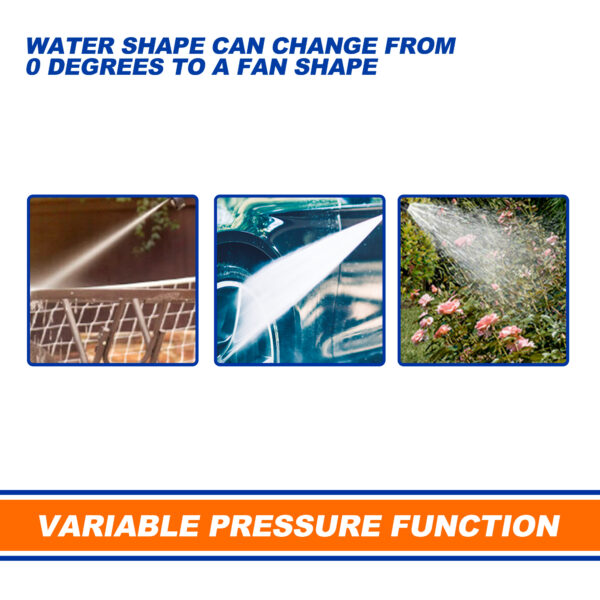 WATER SHAPE CAN CHANGE FROM 0 DEGREES TO A FAN SHAPE

VARIABLE PRESSURE FUNCTION